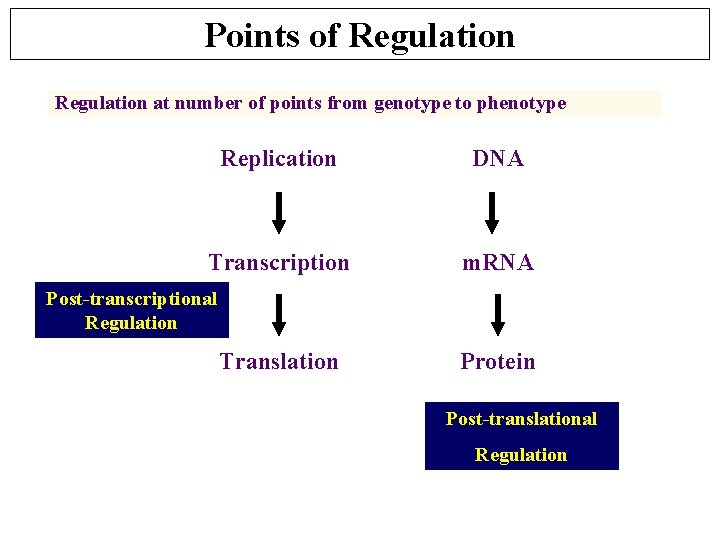 Points of Regulation

Regulation at number of points from genotype to phenotype

Replication

Transcription

Post-transcriptional Regulation

Translation

DNA

mRNA

Protein

Post-translational Regulation